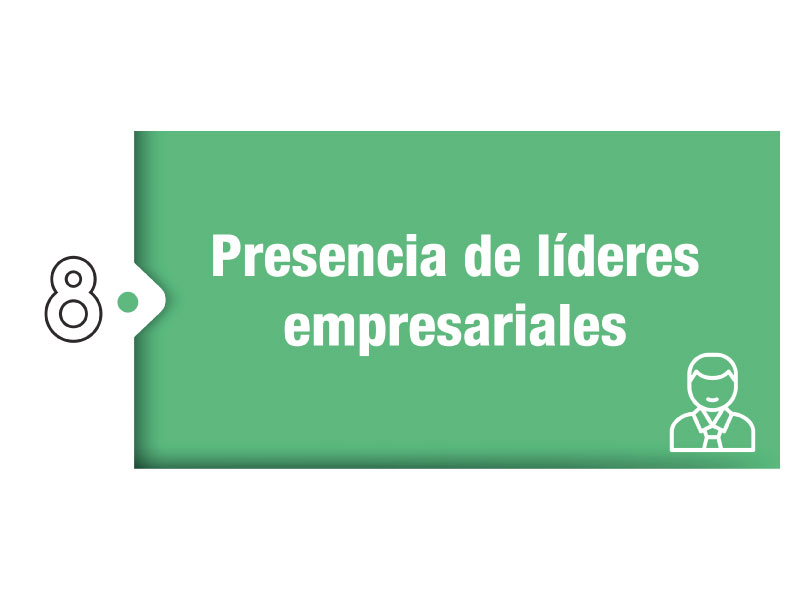 8

Presencia de líderes empresariales